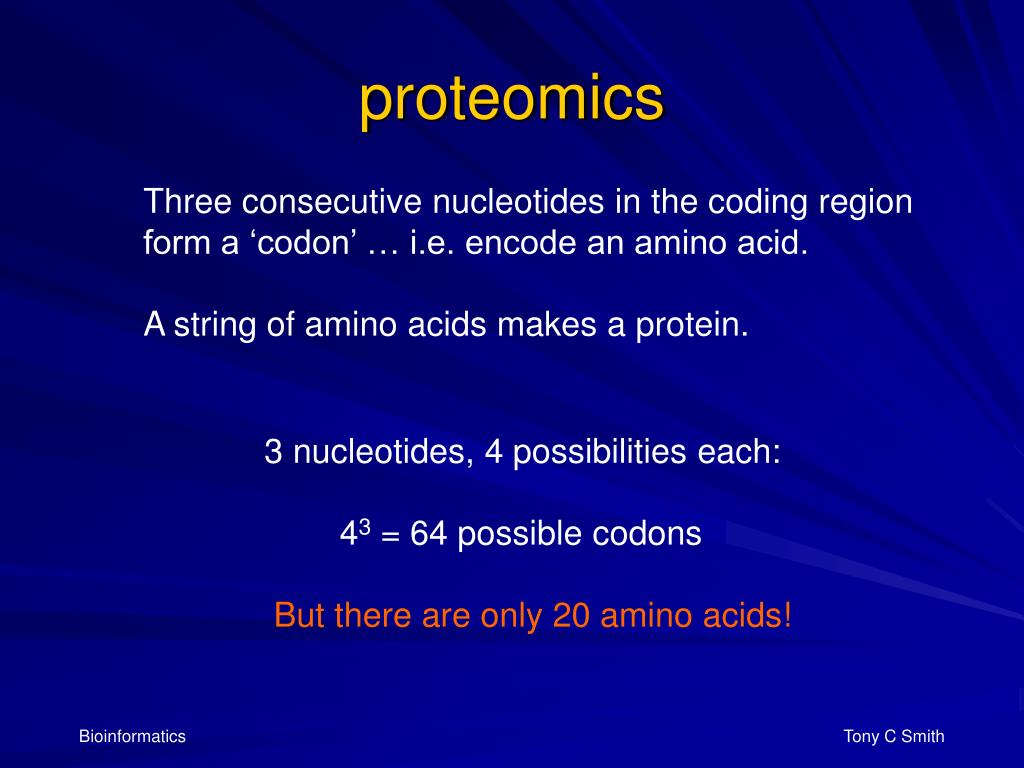 proteomics

Three consecutive nucleotides in the coding region form a ‘codon’ … i.e. encode an amino acid.

A string of amino acids makes a protein.

3 nucleotides, 4 possibilities each:

$4^3$ = 64 possible codons

But there are only 20 amino acids!

Bioinformatics

Tony C Smith